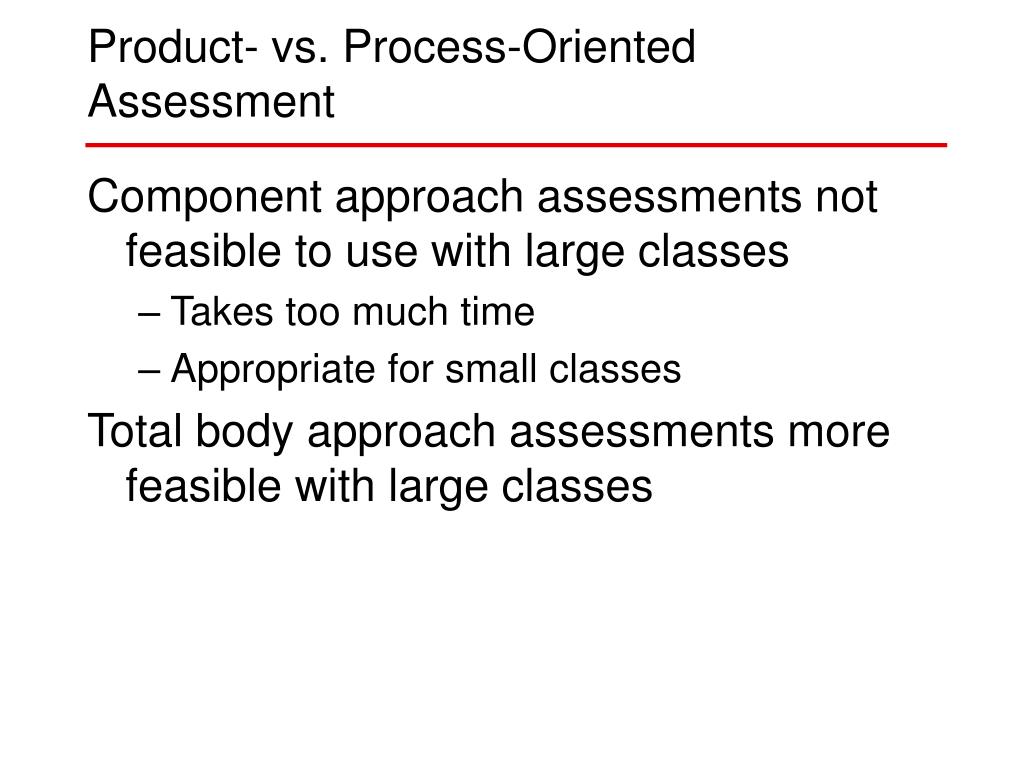 Product- vs. Process-Oriented Assessment

Component approach assessments not feasible to use with large classes

– Takes too much time

– Appropriate for small classes

Total body approach assessments more feasible with large classes